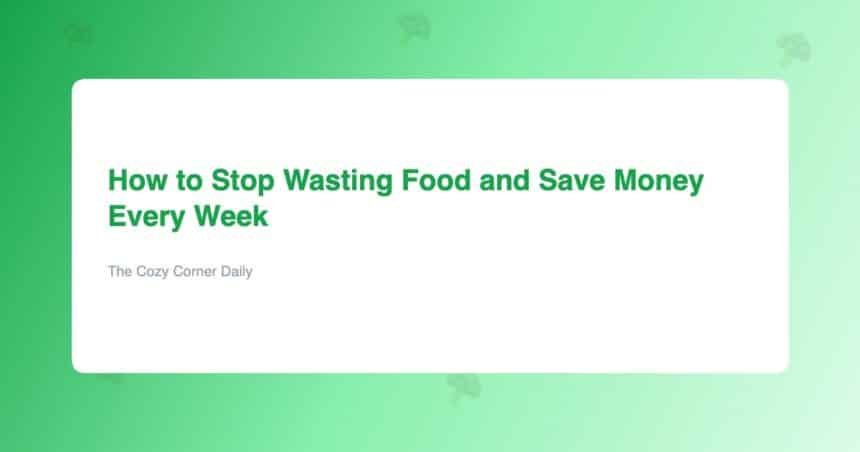 How to Stop Wasting Food and Save Money Every Week

The Cozy Corner Daily